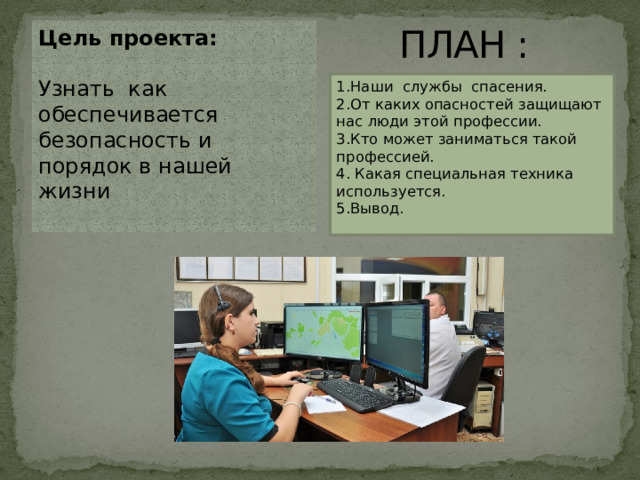 Цель проекта:

Узнать как обеспечивается безопасность и порядок в нашей жизни

ПЛАН :

1.Наши службы спасения.
2.От каких опасностей защищают нас люди этой профессии.
3.Кто может заниматься такой профессией.
4. Какая специальная техника используется.
5.Вывод.